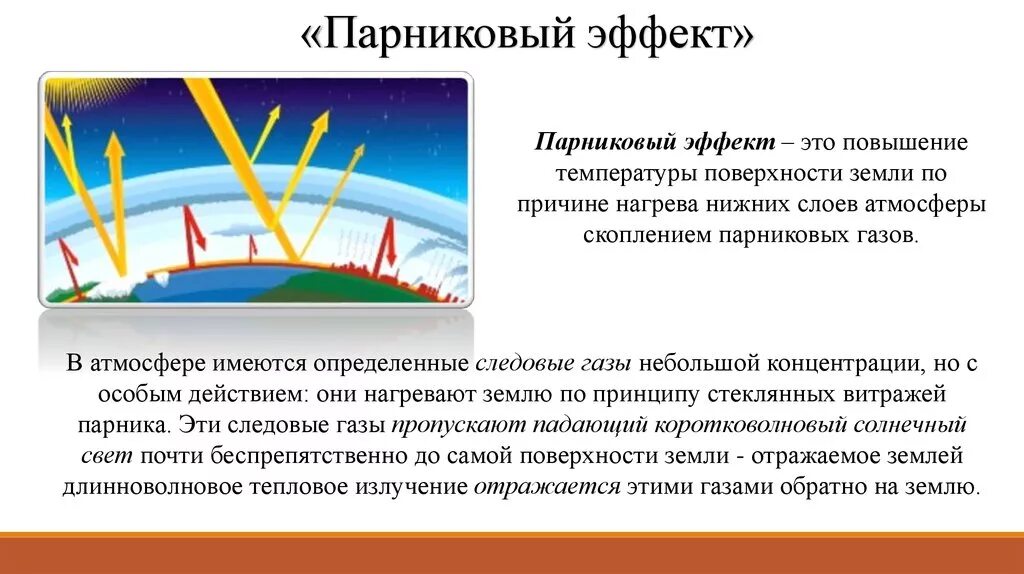 «Парниковый эффект»

Парниковый эффект – это повышение температуры поверхности земли по причине нагрева нижних слоев атмосферы скоплением парниковых газов.

В атмосфере имеются определенные следовые газы небольшой концентрации, но с особым действием: они нагревают землю по принципу стеклянных витражей парника. Эти следовые газы пропускают падающий коротковолновый солнечный свет почти беспрепятственно до самой поверхности земли - отражаемое землей длинноволновое тепловое излучение отражается этими газами обратно на землю.